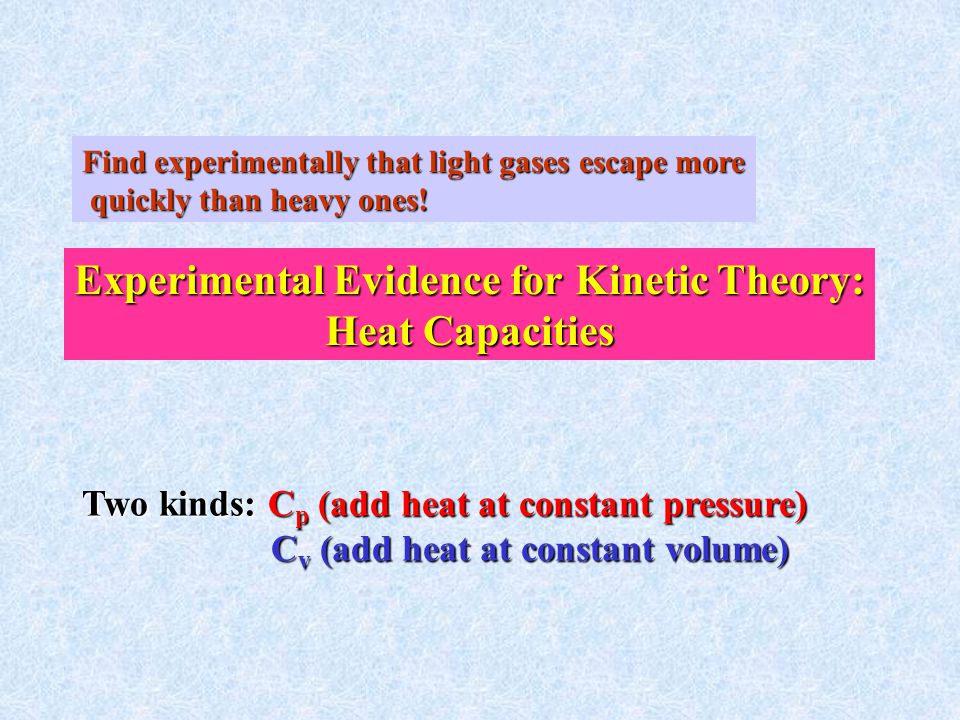 Find experimentally that light gases escape more quickly than heavy ones!

Experimental Evidence for Kinetic Theory: Heat Capacities

Two kinds: $C_p$ (add heat at constant pressure)
$C_v$ (add heat at constant volume)